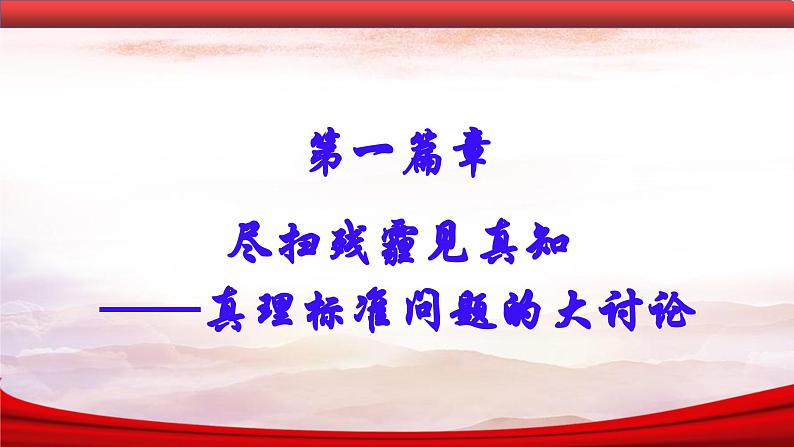 第一篇章

尽扫残霾见真知
——真理标准问题的大讨论